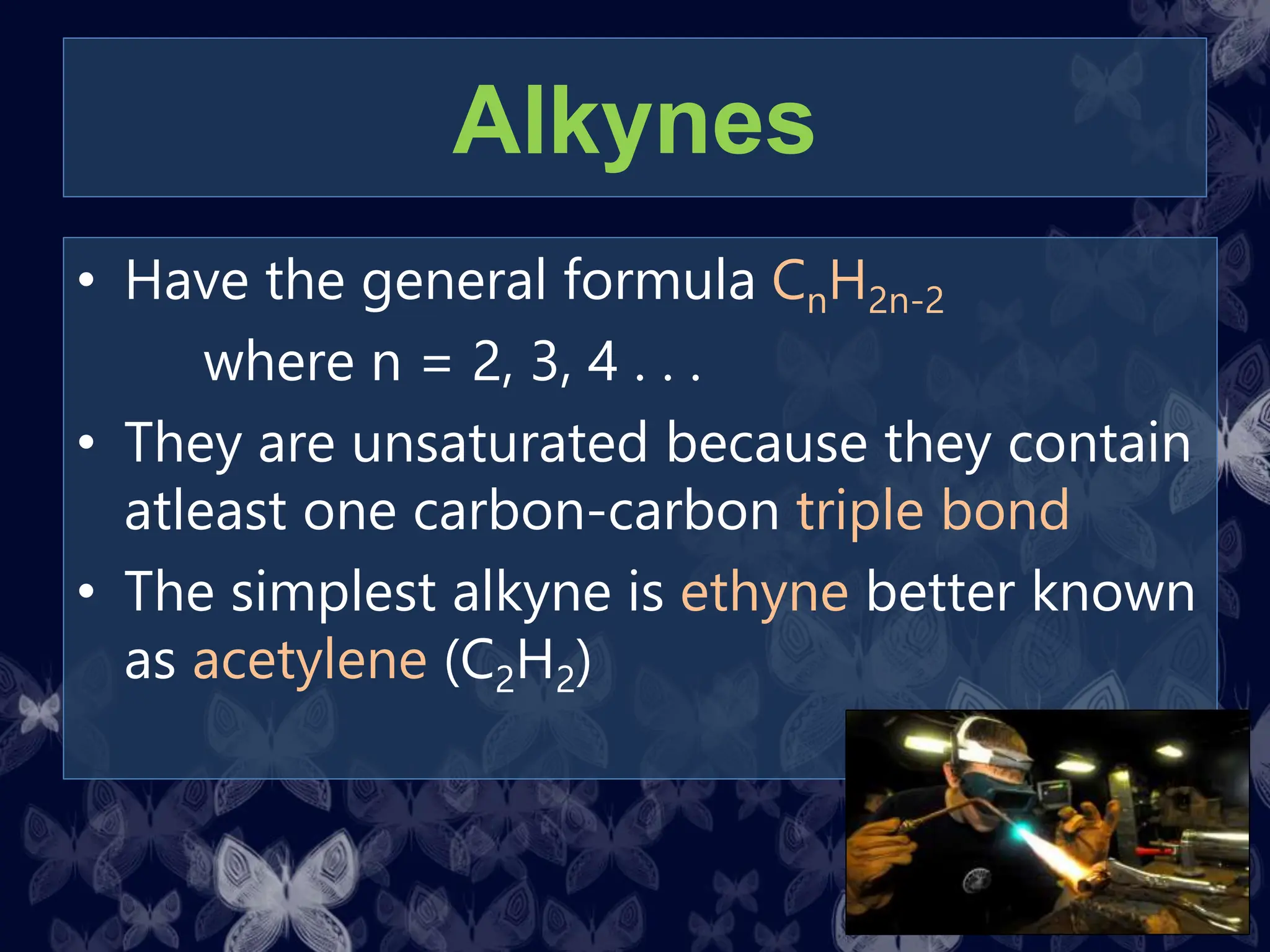 Alkynes

• Have the general formula $C_nH_{2n-2}$
where n = 2, 3, 4 . . .

• They are unsaturated because they contain atleast one carbon-carbon triple bond

• The simplest alkyne is ethyne better known as acetylene ($C_2H_2$)